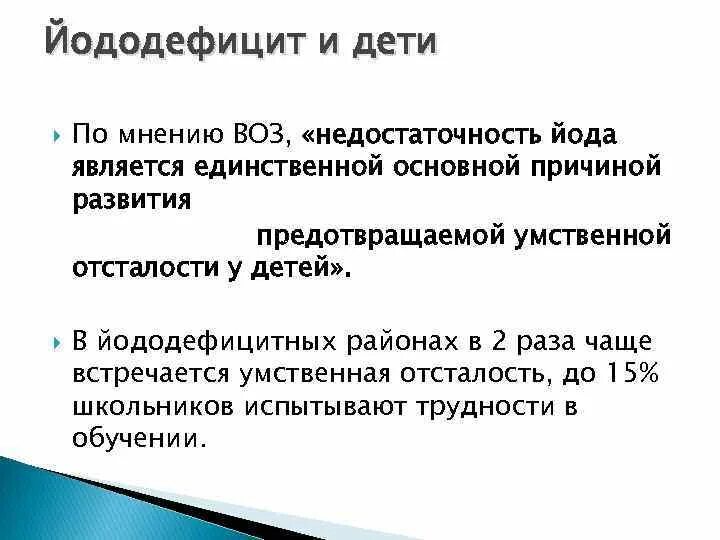 Йододефицит и дети

По мнению ВОЗ, «недостаточность йода является единственной основной причиной развития предотвращаемой умственной отсталости у детей».

В йододефицитных районах в 2 раза чаще встречается умственная отсталость, до 15% школьников испытывают трудности в обучении.